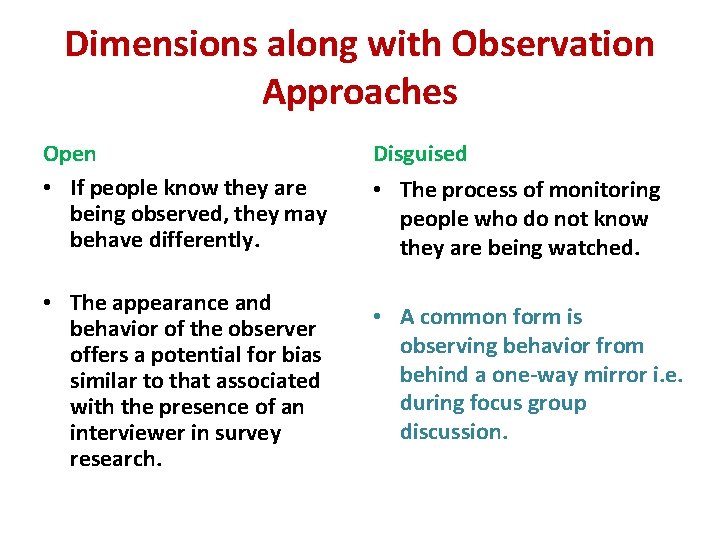 Dimensions along with Observation Approaches

Open

• If people know they are being observed, they may behave differently.

• The appearance and behavior of the observer offers a potential for bias similar to that associated with the presence of an interviewer in survey research.

Disguised

• The process of monitoring people who do not know they are being watched.

• A common form is observing behavior from behind a one-way mirror i.e. during focus group discussion.